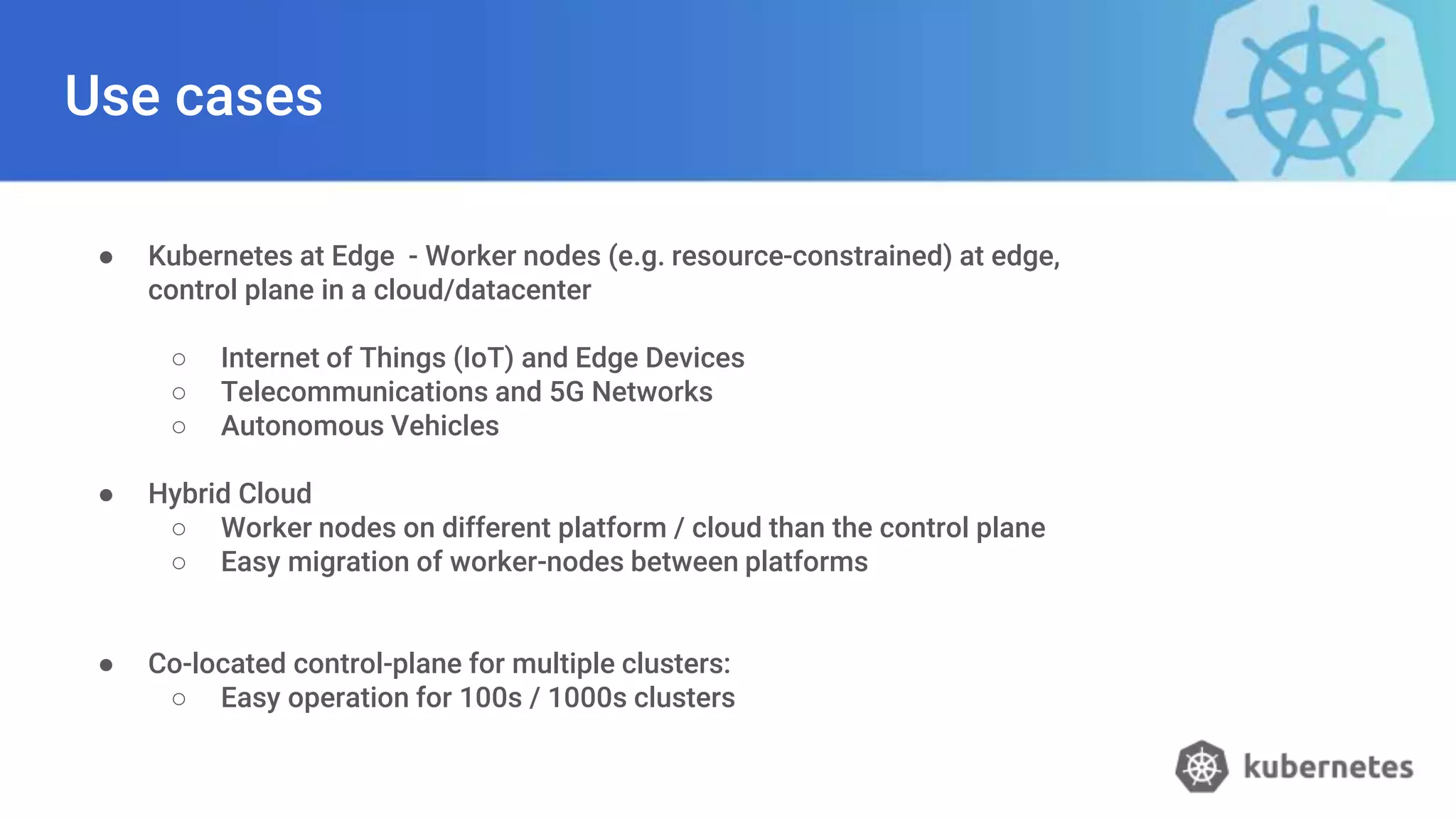 Use cases

● Kubernetes at Edge - Worker nodes (e.g. resource-constrained) at edge, control plane in a cloud/datacenter

○ Internet of Things (IoT) and Edge Devices
○ Telecommunications and 5G Networks
○ Autonomous Vehicles

● Hybrid Cloud
○ Worker nodes on different platform / cloud than the control plane
○ Easy migration of worker-nodes between platforms

● Co-located control-plane for multiple clusters:
○ Easy operation for 100s / 1000s clusters

kubernetes